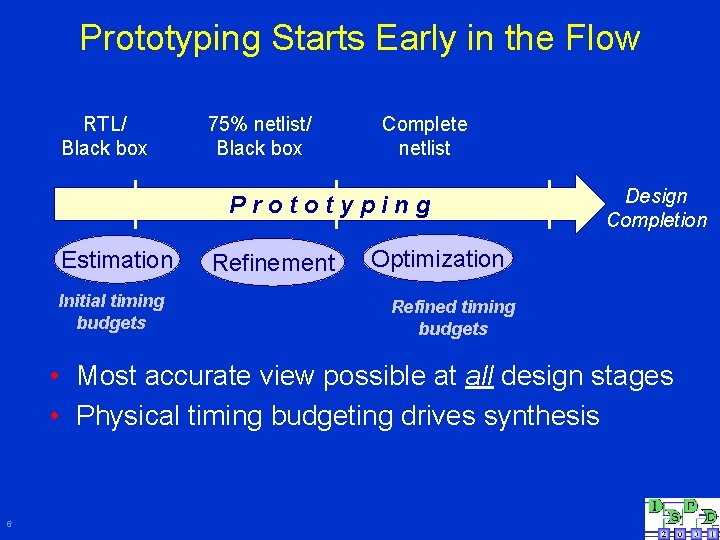 Prototyping Starts Early in the Flow

RTL/
Black box

75% netlist/
Black box

Complete
netlist

Prototyping

Design
Completion

Estimation

Refinement

Optimization

Initial timing
budgets

Refined timing
budgets

• Most accurate view possible at all design stages
• Physical timing budgeting drives synthesis

6

I S P D
2 0 0 1